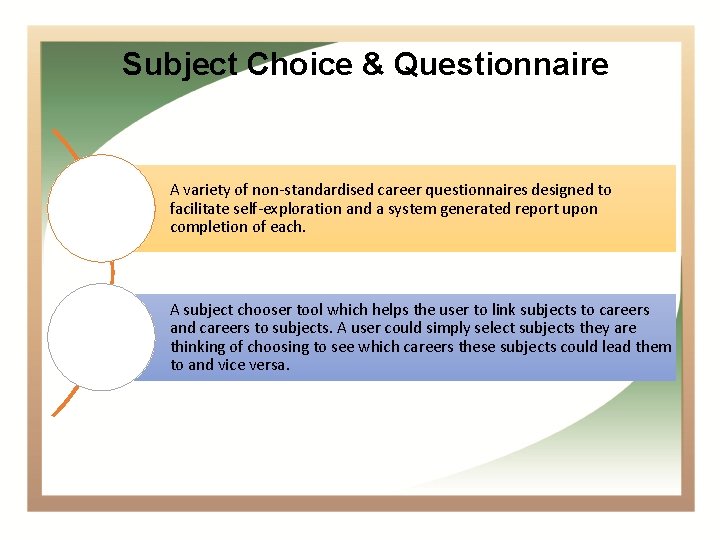 Subject Choice & Questionnaire

A variety of non-standardised career questionnaires designed to facilitate self-exploration and a system generated report upon completion of each.

A subject chooser tool which helps the user to link subjects to careers and careers to subjects. A user could simply select subjects they are thinking of choosing to see which careers these subjects could lead them to and vice versa.